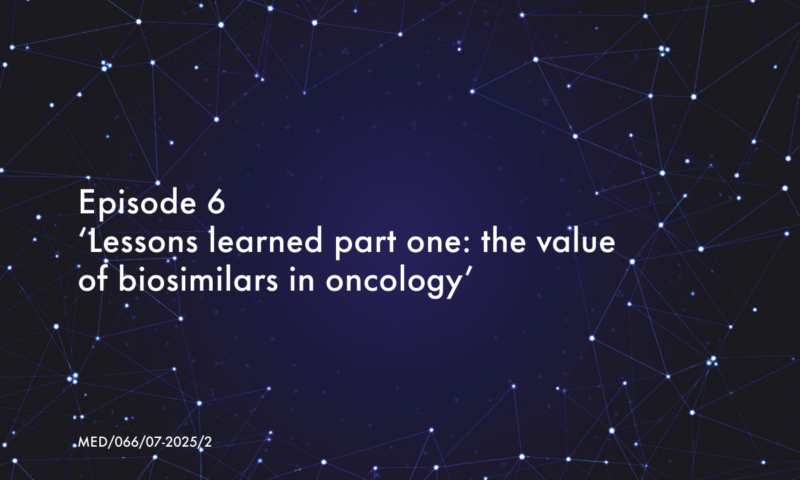 Episode 6
‘Lessons learned part one: the value of biosimilars in oncology’

MED/066/07-2025/2